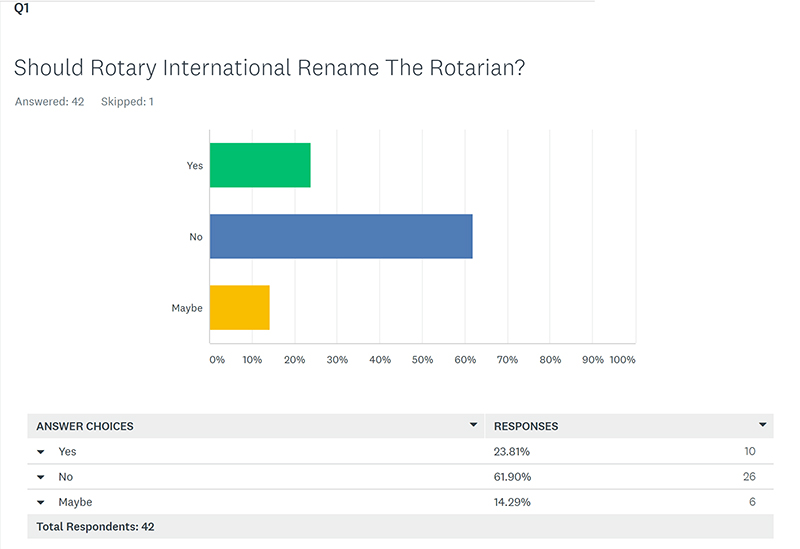 Q1

Should Rotary International Rename The Rotarian?

Answered: 42 Skipped: 1

Yes

No

Maybe

0% 10% 20% 30% 40% 50% 60% 70% 80% 90% 100%

| ANSWER CHOICES | RESPONSES | |
|---|---|---|
| Yes | 23.81% | 10 |
| No | 61.90% | 26 |
| Maybe | 14.29% | 6 |
| Total Respondents: 42 | | |